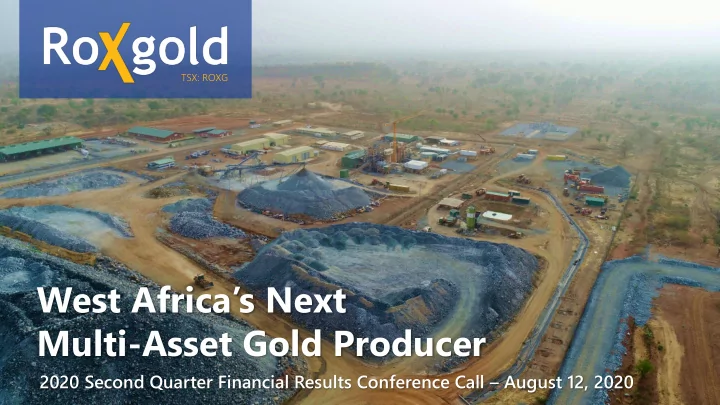 Roxgold
TSX: ROXG

West Africa's Next Multi-Asset Gold Producer

2020 Second Quarter Financial Results Conference Call – August 12, 2020